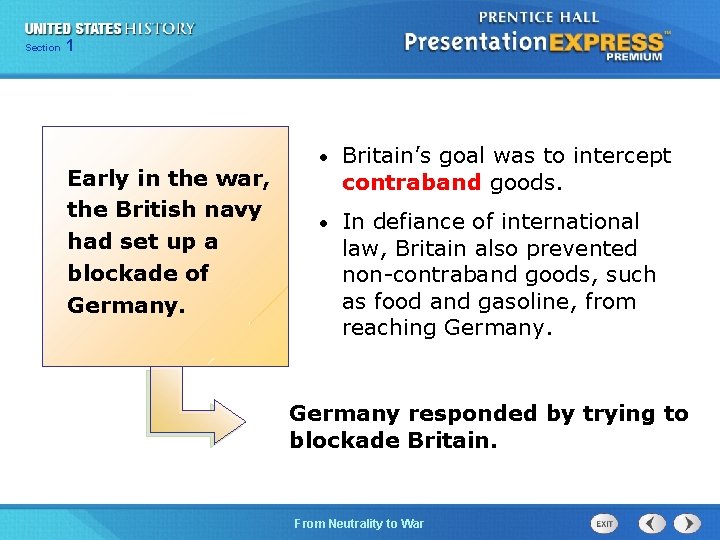 UNITED STATES HISTORY
Section 1

PRENTICE HALL
PresentationEXPRESS™
PREMIUM

Early in the war, the British navy had set up a blockade of Germany.

• Britain's goal was to intercept contraband goods.

• In defiance of international law, Britain also prevented non-contraband goods, such as food and gasoline, from reaching Germany.

Germany responded by trying to blockade Britain.

From Neutrality to War

EXIT